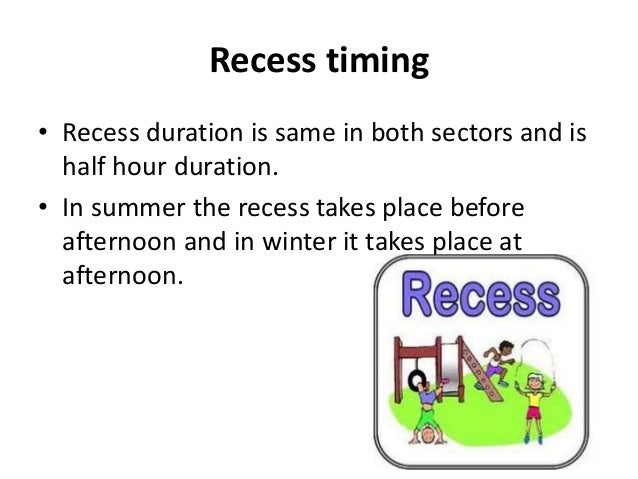 Recess timing

• Recess duration is same in both sectors and is half hour duration.

• In summer the recess takes place before afternoon and in winter it takes place at afternoon.

Recess